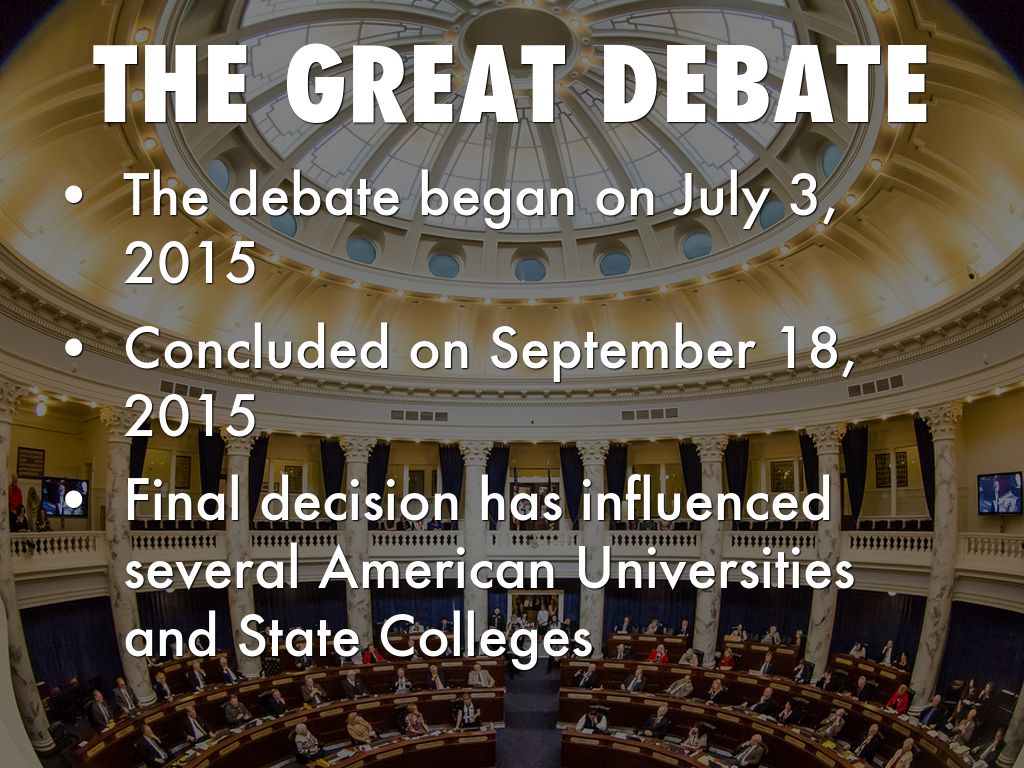 THE GREAT DEBATE

• The debate began on July 3, 2015

• Concluded on September 18, 2015

• Final decision has influenced several American Universities and State Colleges